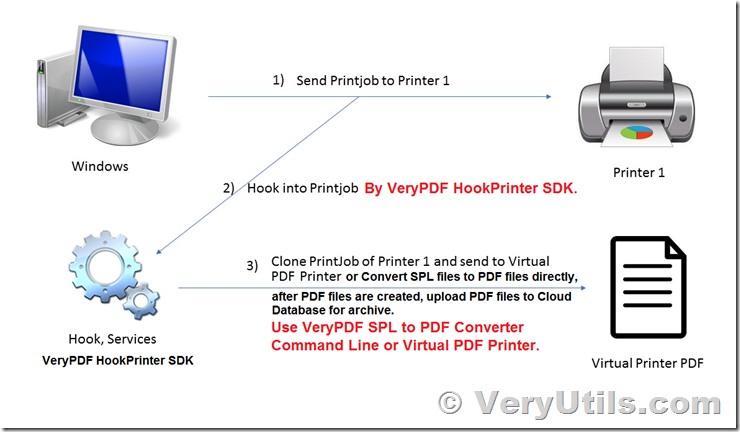 1) Send Printjob to Printer 1

Windows

Printer 1

2) Hook into Printjob By VeryPDF HookPrinter SDK.

3) Clone PrintJob of Printer 1 and send to Virtual PDF Printer or Convert SPL files to PDF files directly, after PDF files are created, upload PDF files to Cloud Database for archive.

Use VeryPDF SPL to PDF Converter Command Line or Virtual PDF Printer.

Hook, Services

VeryPDF HookPrinter SDK

Virtual Printer PDF

© VeryUtils.com